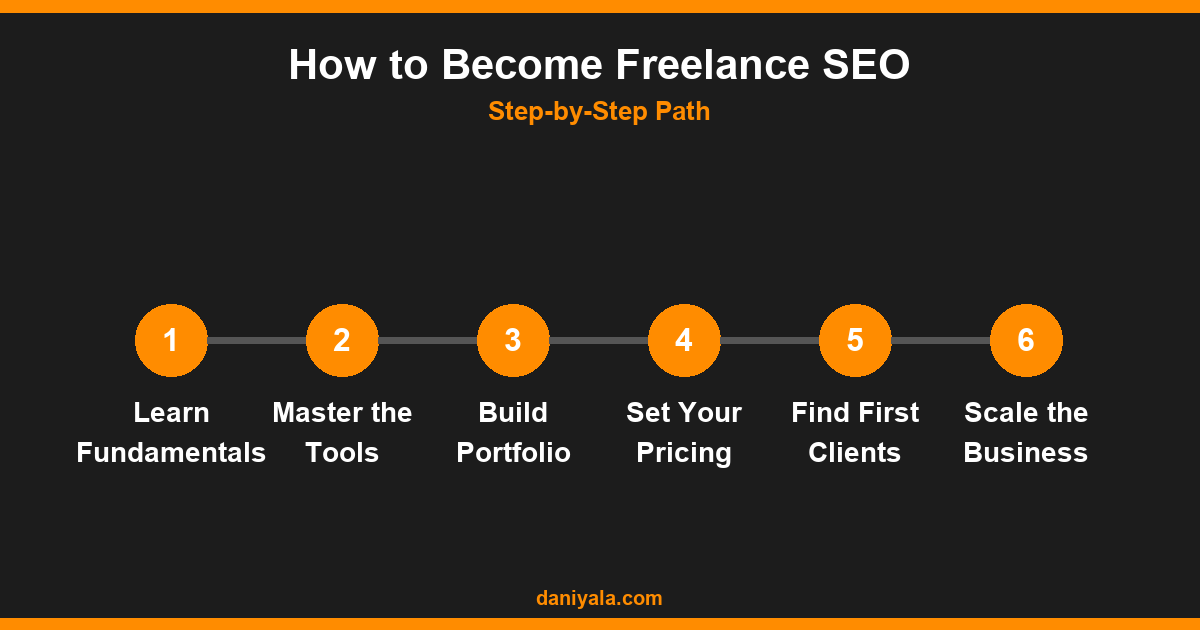 How to Become Freelance SEO

Step-by-Step Path

1
Learn Fundamentals

2
Master the Tools

3
Build Portfolio

4
Set Your Pricing

5
Find First Clients

6
Scale the Business

daniyala.com